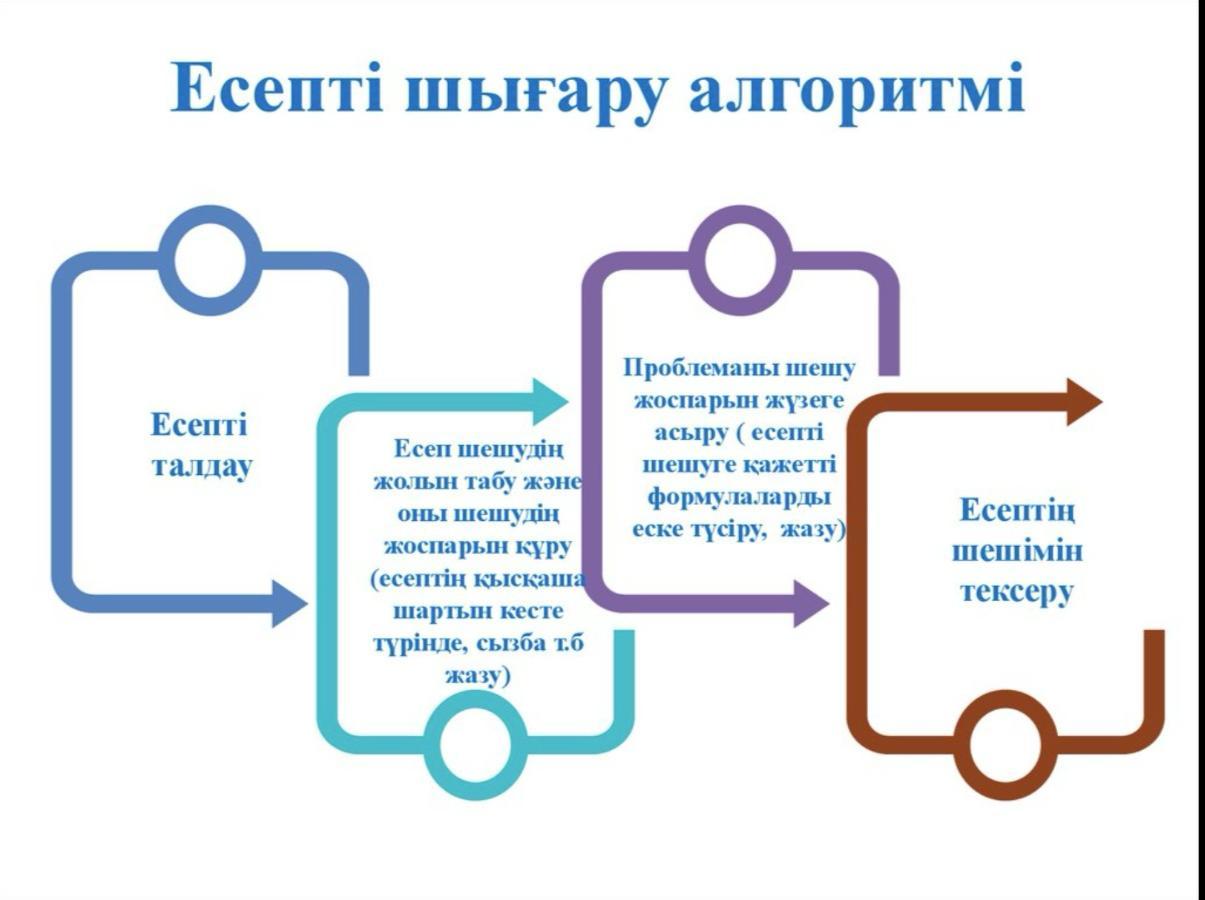 Есепті шығару алгоритмі

Есепті талдау

Есеп шешудің жолын табу және оны шешудің жоспарын құру (есептің қысқаша шартын кесте түрінде, сызба т.б жазу)

Проблеманы шешу жоспарын жүзеге асыру ( есепті шешуге қажетті формулаларды еске түсіру, жазу)

Есептің шешімін тексеру